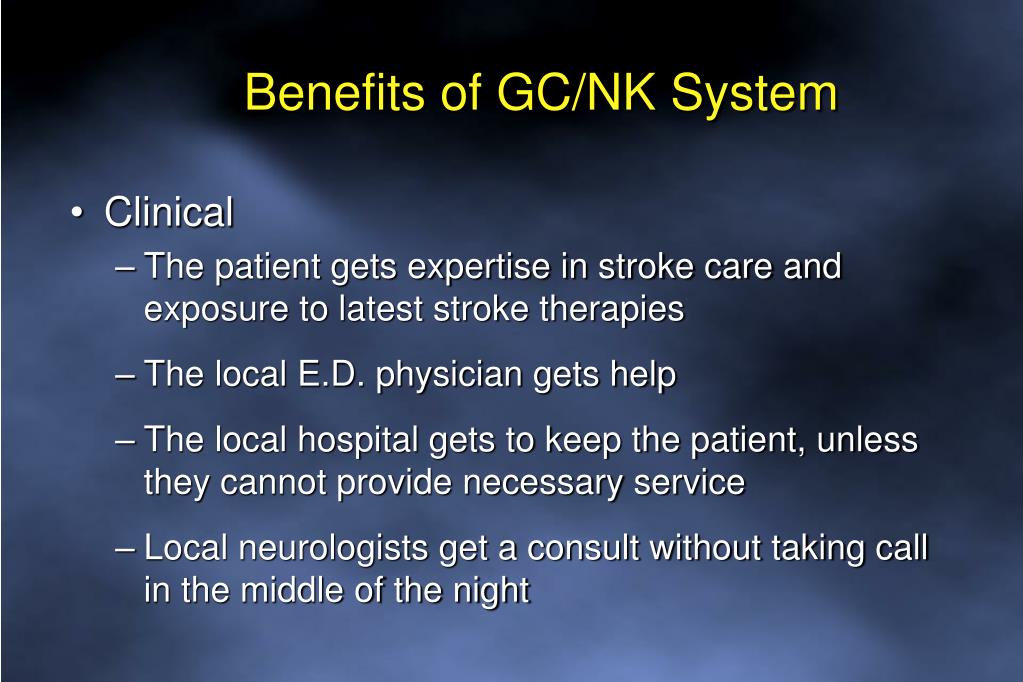 Benefits of GC/NK System

• Clinical

– The patient gets expertise in stroke care and exposure to latest stroke therapies

– The local E.D. physician gets help

– The local hospital gets to keep the patient, unless they cannot provide necessary service

– Local neurologists get a consult without taking call in the middle of the night